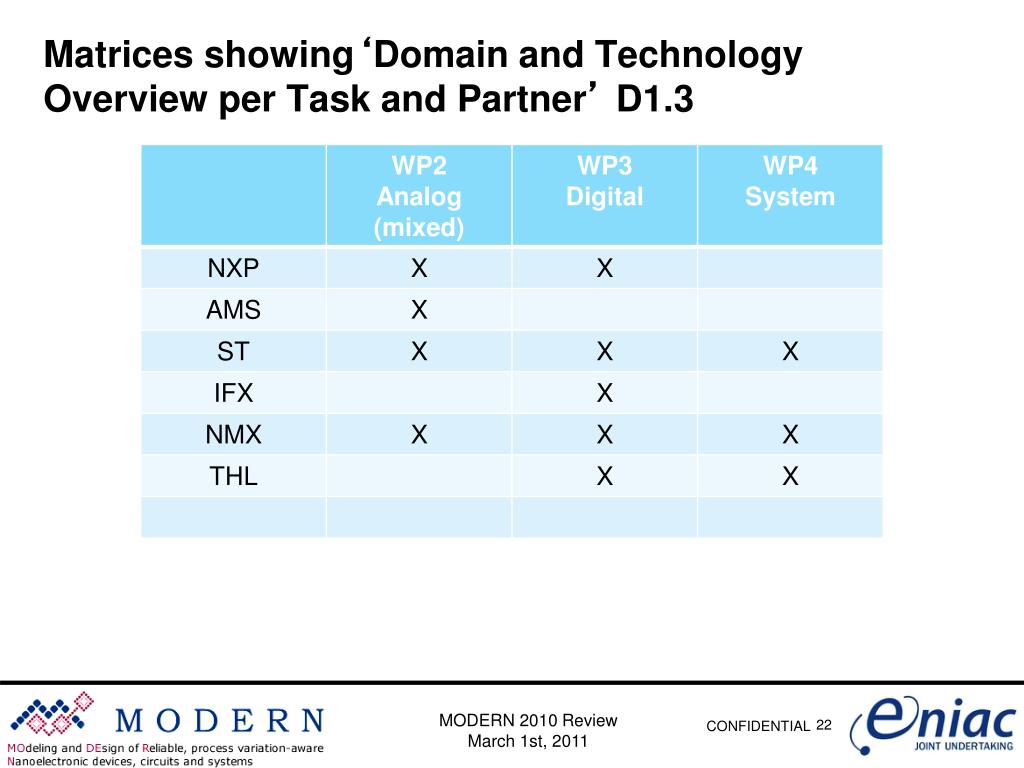 Matrices showing ‘Domain and Technology Overview per Task and Partner’ D1.3

| | WP2 Analog (mixed) | WP3 Digital | WP4 System |
|---|---|---|---|
| NXP | X | X | |
| AMS | X | | |
| ST | X | X | X |
| IFX | | X | |
| NMX | X | X | X |
| THL | | X | X |
| | | | |

MODERN

MOdeling and DEsign of Reliable, process variation-aware Nanoelectronic devices, circuits and systems

MODERN 2010 Review
March 1st, 2011

CONFIDENTIAL 22

eniac
JOINT UNDERTAKING